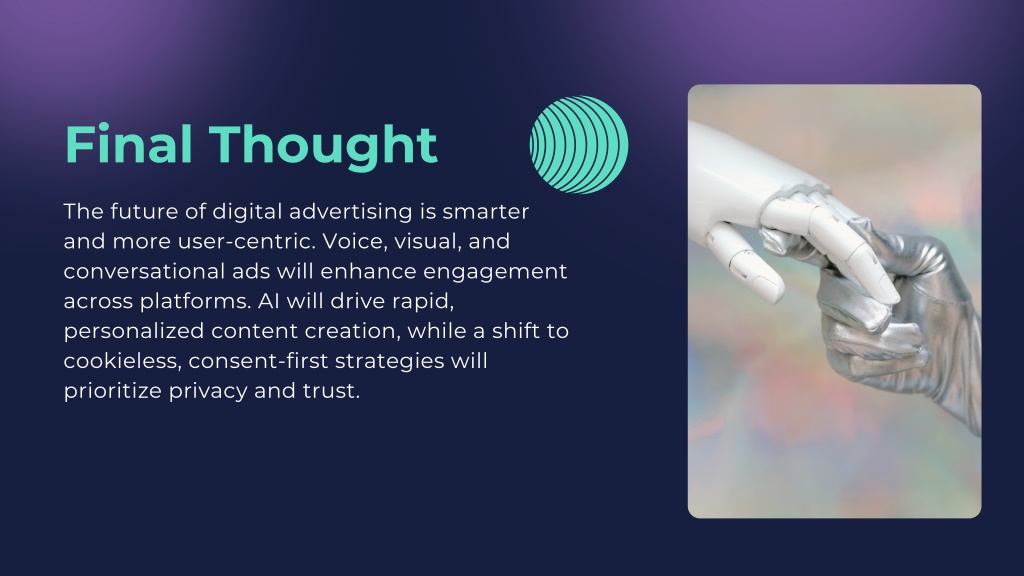 Final Thought

The future of digital advertising is smarter and more user-centric. Voice, visual, and conversational ads will enhance engagement across platforms. AI will drive rapid, personalized content creation, while a shift to cookieless, consent-first strategies will prioritize privacy and trust.